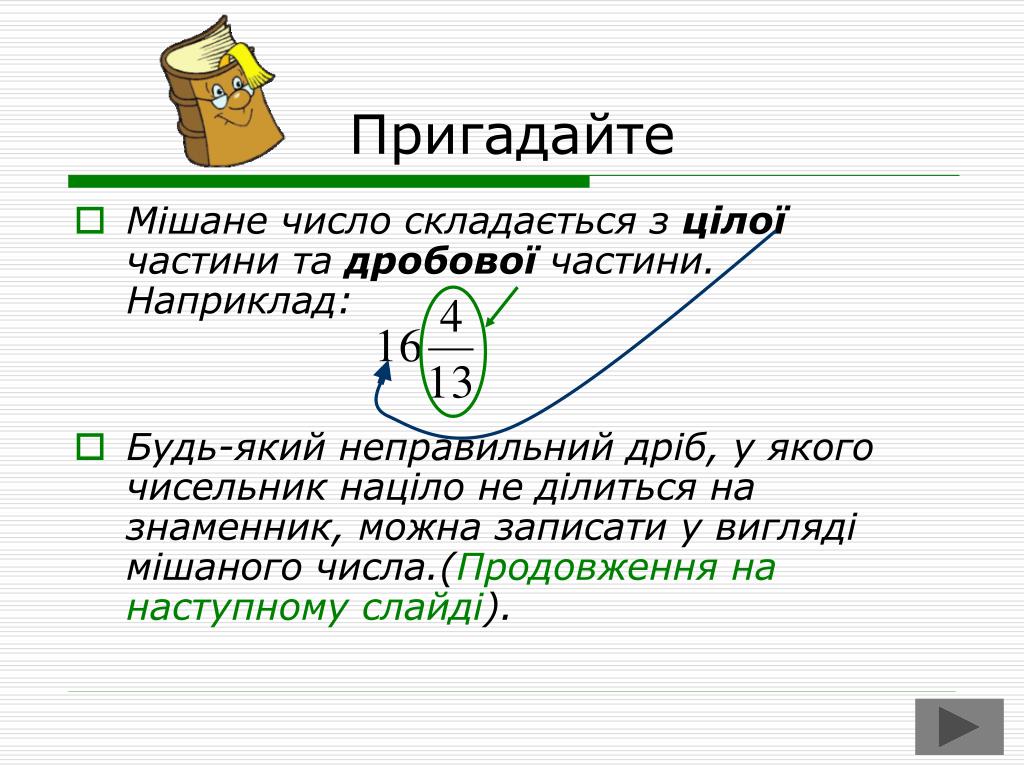 Пригадайте

Мішане число складається з цілої частини та дробової частини. Наприклад:

$16\frac{4}{13}$

Будь-який неправильний дріб, у якого чисельник націло не ділиться на знаменник, можна записати у вигляді мішаного числа.(Продовження на наступному слайді).